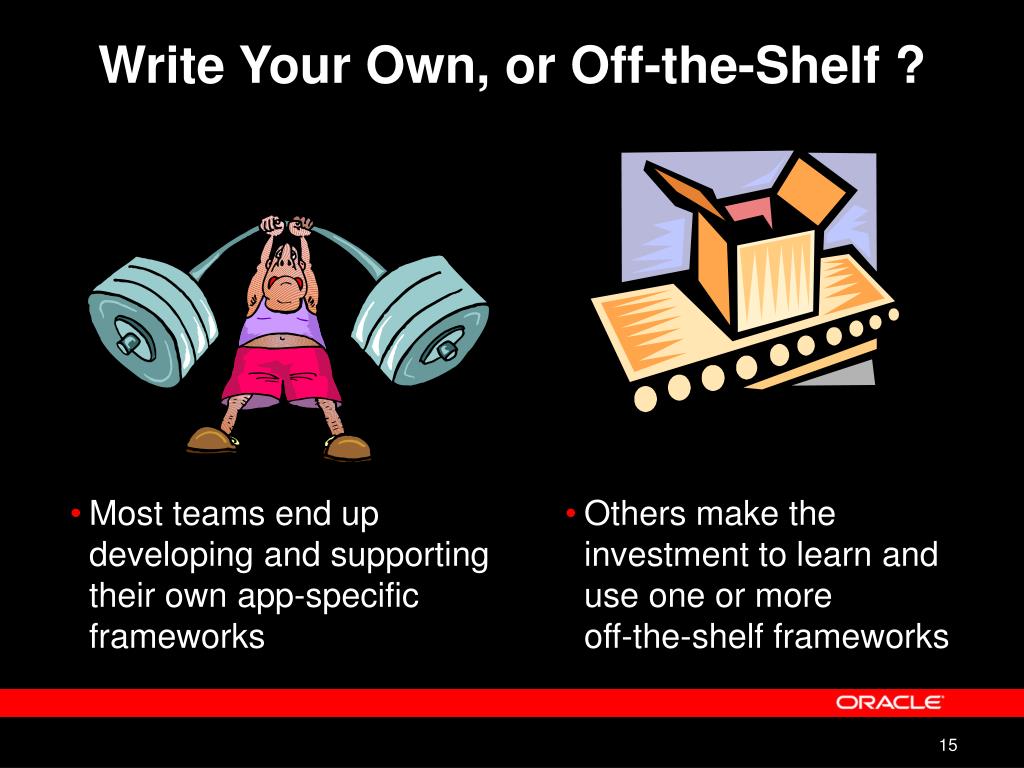 Write Your Own, or Off-the-Shelf ?

• Most teams end up developing and supporting their own app-specific frameworks

• Others make the investment to learn and use one or more off-the-shelf frameworks

ORACLE

15